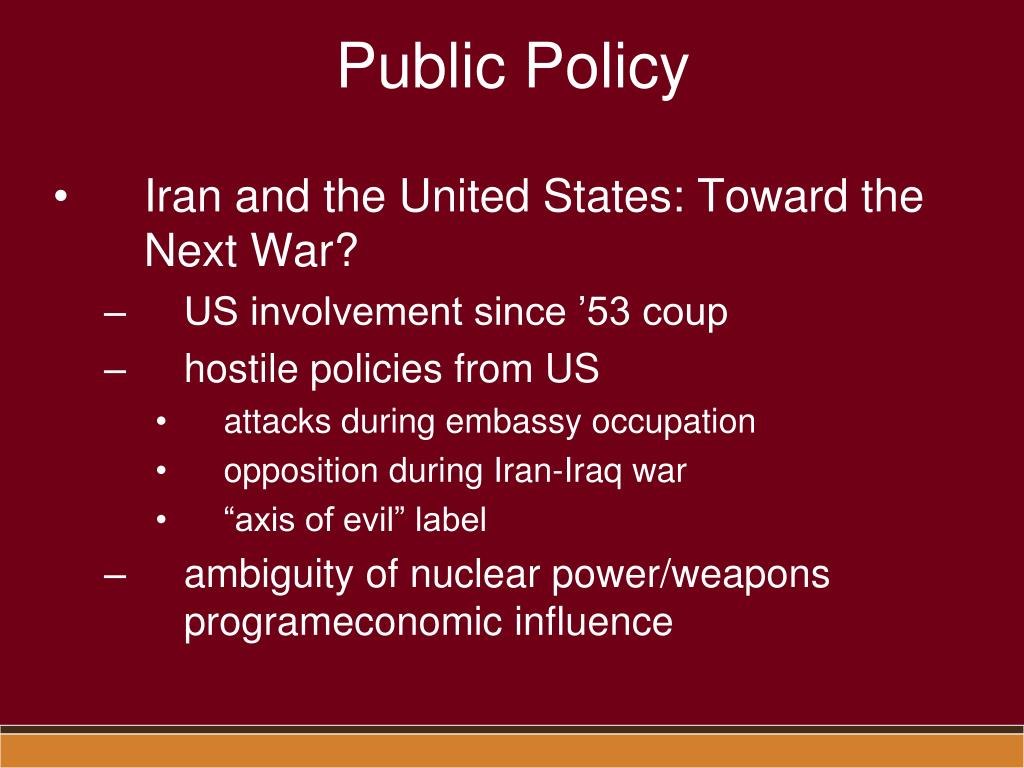 Public Policy

• Iran and the United States: Toward the Next War?

– US involvement since ’53 coup

– hostile policies from US

• attacks during embassy occupation

• opposition during Iran-Iraq war

• “axis of evil” label

– ambiguity of nuclear power/weapons programeconomic influence